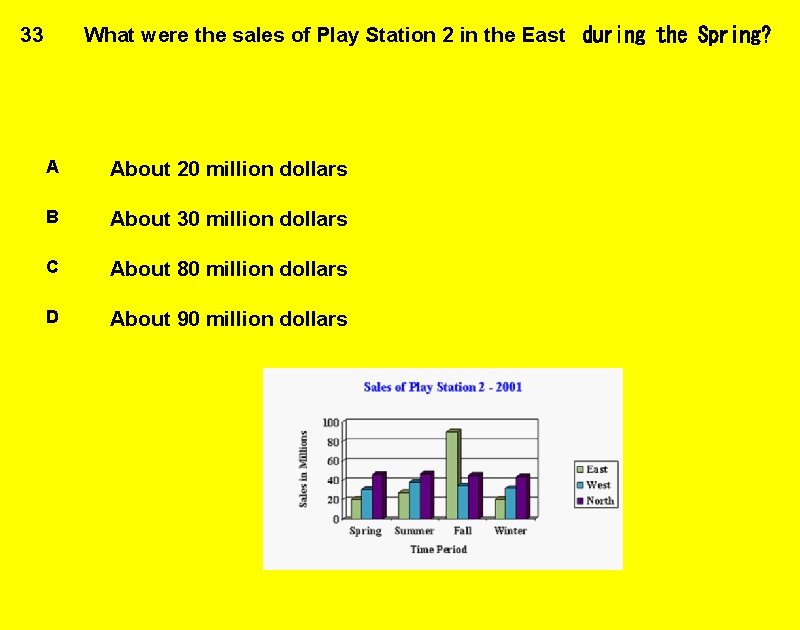 33 What were the sales of Play Station 2 in the East during the Spring?

A About 20 million dollars

B About 30 million dollars

C About 80 million dollars

D About 90 million dollars

Sales of Play Station 2 - 2001

Sales in Millions

100
80
60
40
20
0

Spring Summer Fall Winter

Time Period

East
West
North